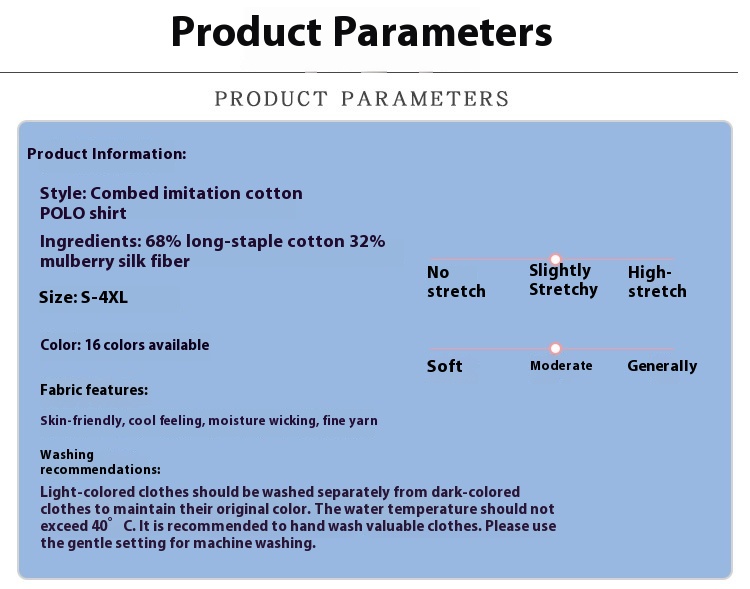 Product Parameters

PRODUCT PARAMETERS

Product Information:

Style: Combed imitation cotton POLO shirt

Ingredients: 68% long-staple cotton 32% mulberry silk fiber

Size: S-4XL

Color: 16 colors available

Fabric features:

Skin-friendly, cool feeling, moisture wicking, fine yarn

Washing recommendations:

Light-colored clothes should be washed separately from dark-colored clothes to maintain their original color. The water temperature should not exceed 40° C. It is recommended to hand wash valuable clothes. Please use the gentle setting for machine washing.

No stretch
Slightly Stretchy
High-stretch

Soft
Moderate
Generally